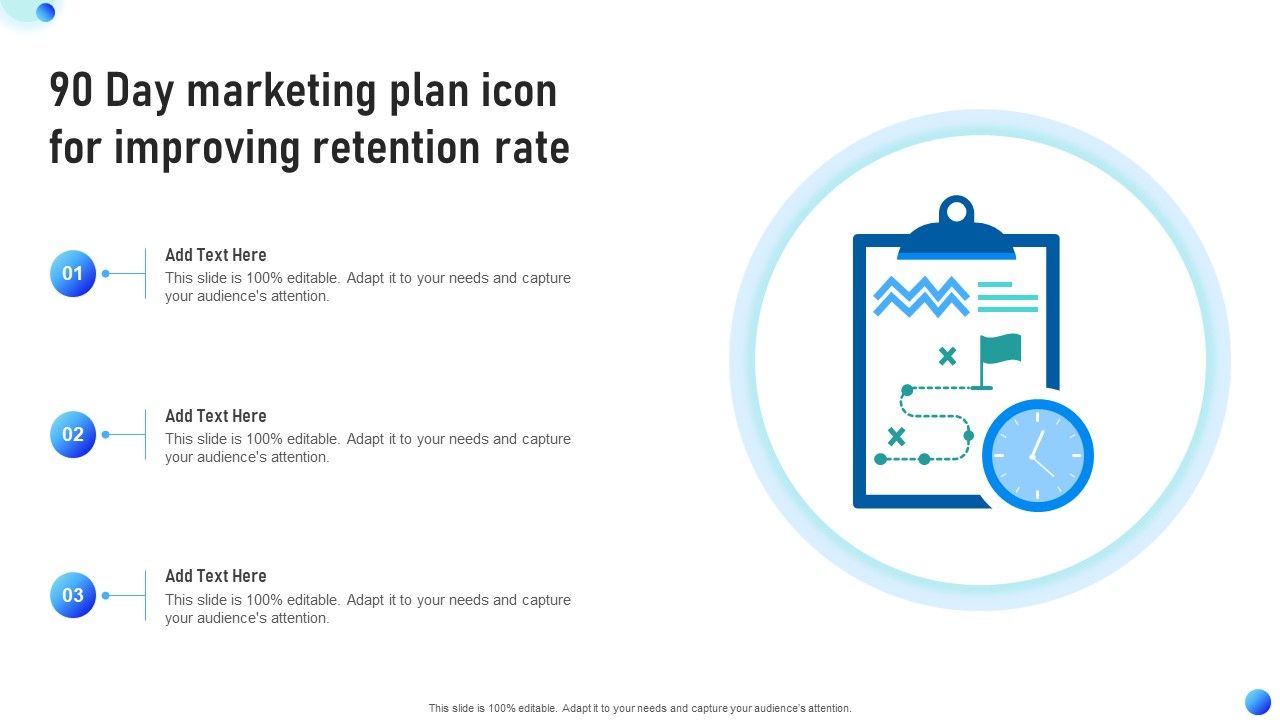 90 Day marketing plan icon for improving retention rate

01

Add Text Here

This slide is 100% editable. Adapt it to your needs and capture your audience's attention.

02

Add Text Here

This slide is 100% editable. Adapt it to your needs and capture your audience's attention.

03

Add Text Here

This slide is 100% editable. Adapt it to your needs and capture your audience's attention.

This slide is 100% editable. Adapt it to your needs and capture your audience's attention.